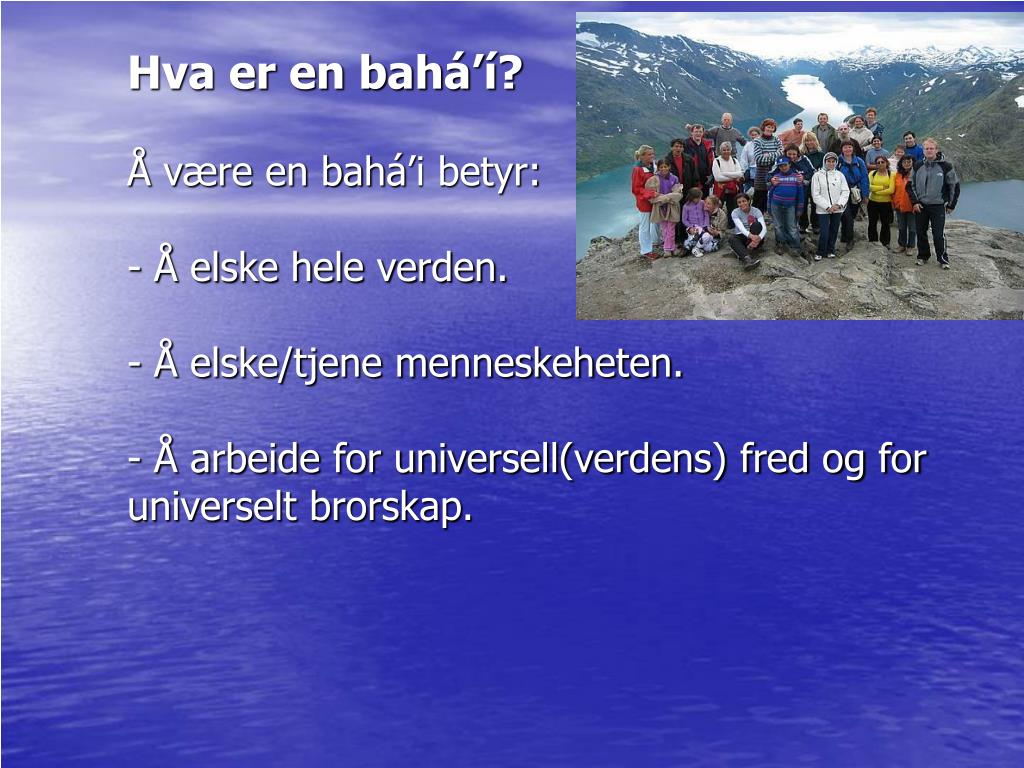 Hva er en bahá’í?

Å være en bahá’i betyr:

- Å elske hele verden.

- Å elske/tjene menneskeheten.

- Å arbeide for universell(verdens) fred og for universelt brorskap.